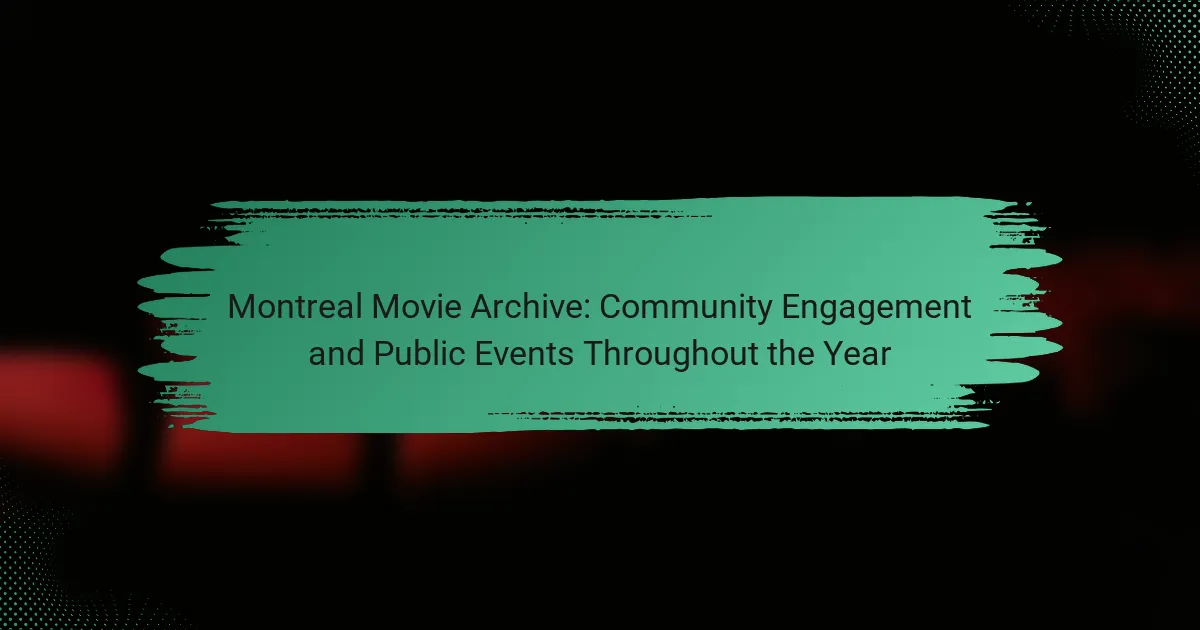 Montreal Movie Archive: Community Engagement and Public Events Throughout the Year